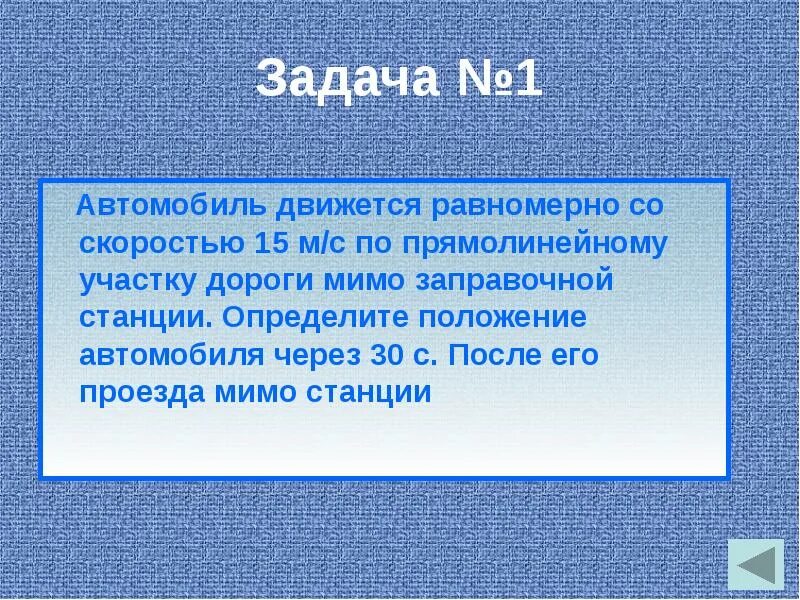 Задача №1

Автомобиль движется равномерно со скоростью 15 м/с по прямолинейному участку дороги мимо заправочной станции. Определите положение автомобиля через 30 с. После его проезда мимо станции